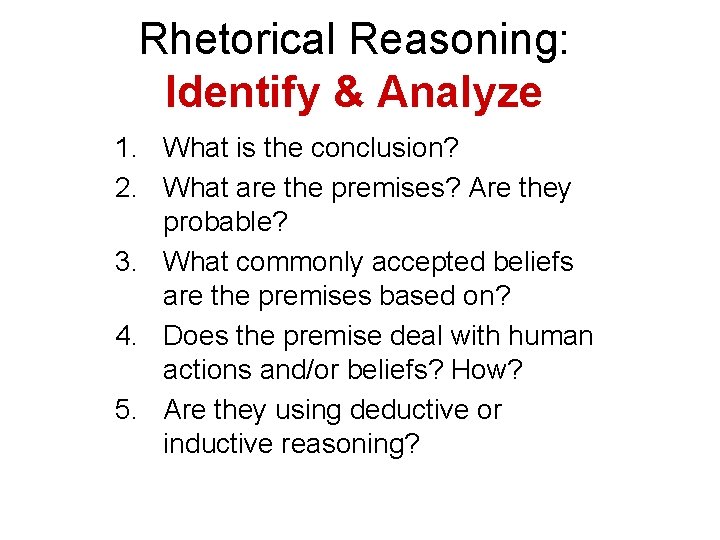 Rhetorical Reasoning:
Identify & Analyze

1. What is the conclusion?
2. What are the premises? Are they probable?
3. What commonly accepted beliefs are the premises based on?
4. Does the premise deal with human actions and/or beliefs? How?
5. Are they using deductive or inductive reasoning?